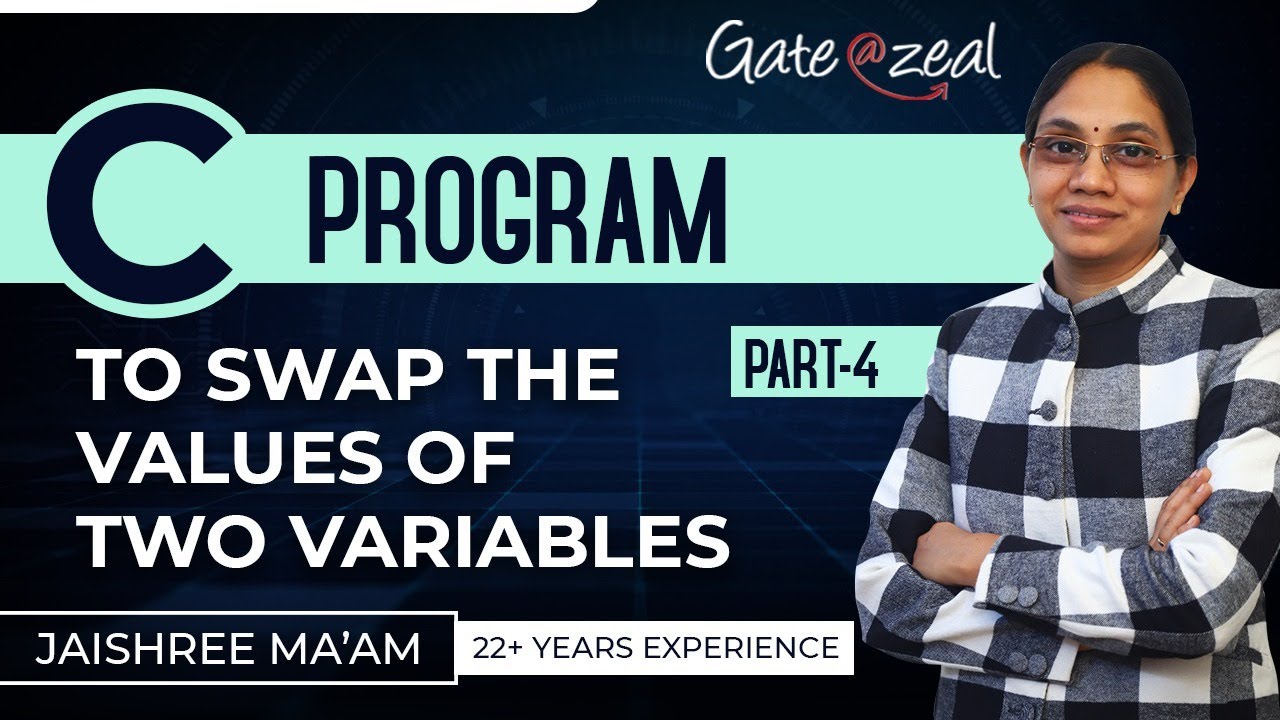 Gate@zeal

C PROGRAM

PART-4

TO SWAP THE VALUES OF TWO VARIABLES

JAISHREE MA'AM

22+ YEARS EXPERIENCE